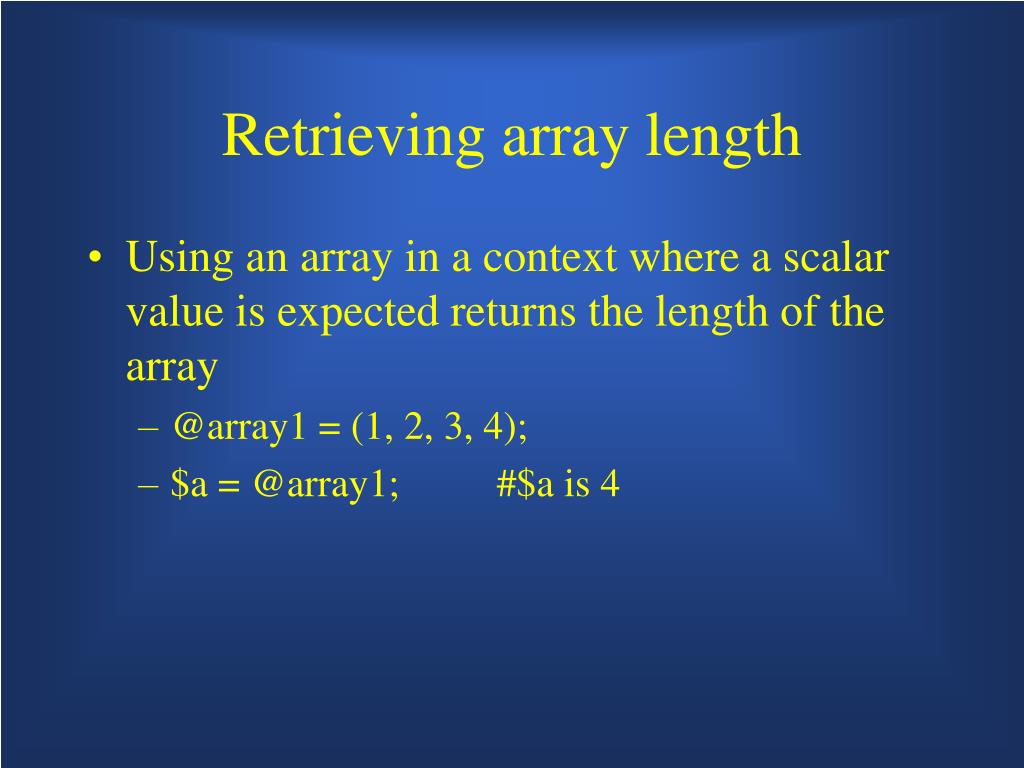 Retrieving array length

• Using an array in a context where a scalar value is expected returns the length of the array
– @array1 = (1, 2, 3, 4);
– \$a = @array1;   #\$a is 4